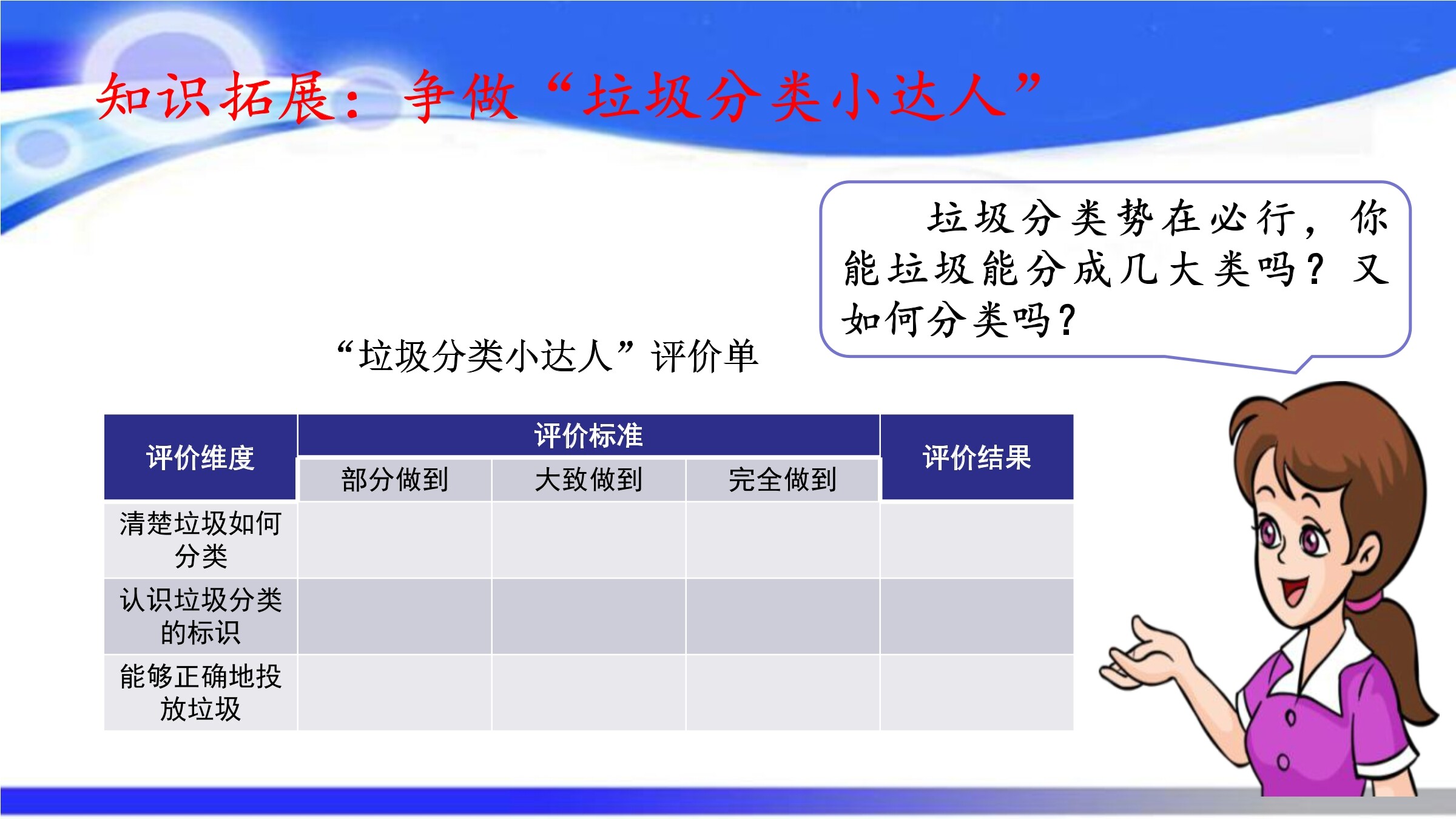 知识拓展：争做“垃圾分类小达人”

垃圾分类势在必行，你能垃圾能分成几大类吗？又如何分类吗？

“垃圾分类小达人”评价单

| 评价维度 | 评价标准 | | | 评价结果 |
|---|---|---|---|---|
| | 部分做到 | 大致做到 | 完全做到 | |
| 清楚垃圾如何分类 | | | | |
| 认识垃圾分类的标识 | | | | |
| 能够正确地投放垃圾 | | | | |